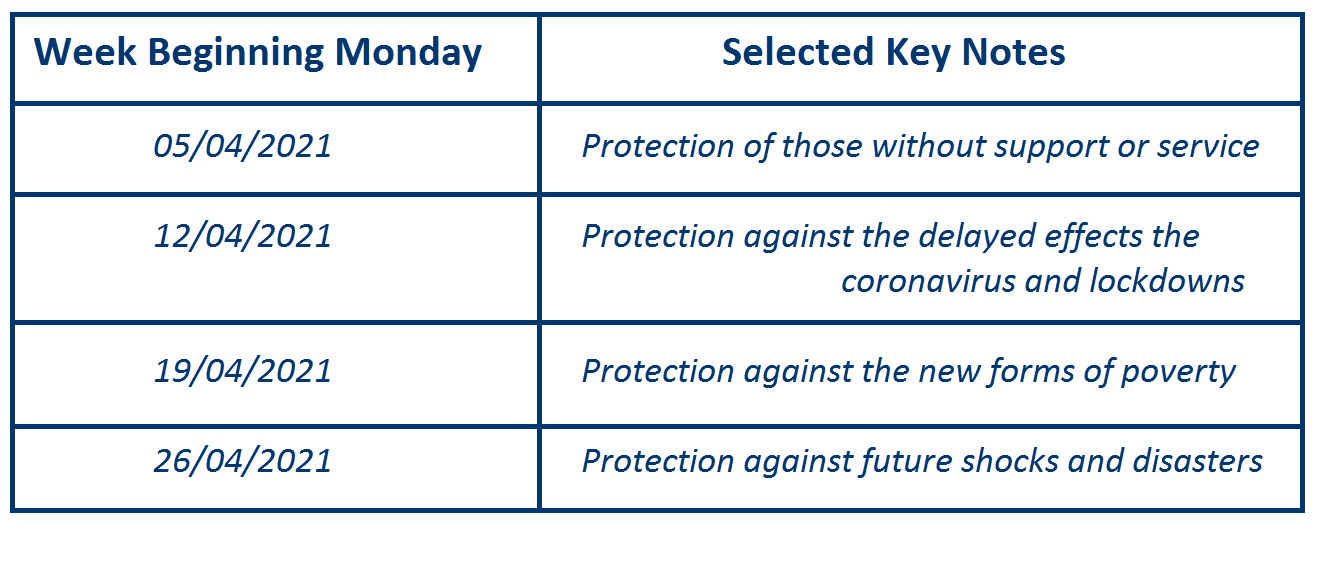 | Week Beginning Monday | Selected Key Notes |
|---|---|
| 05/04/2021 | Protection of those without support or service |
| 12/04/2021 | Protection against the delayed effects the coronavirus and lockdowns |
| 19/04/2021 | Protection against the new forms of poverty |
| 26/04/2021 | Protection against future shocks and disasters |